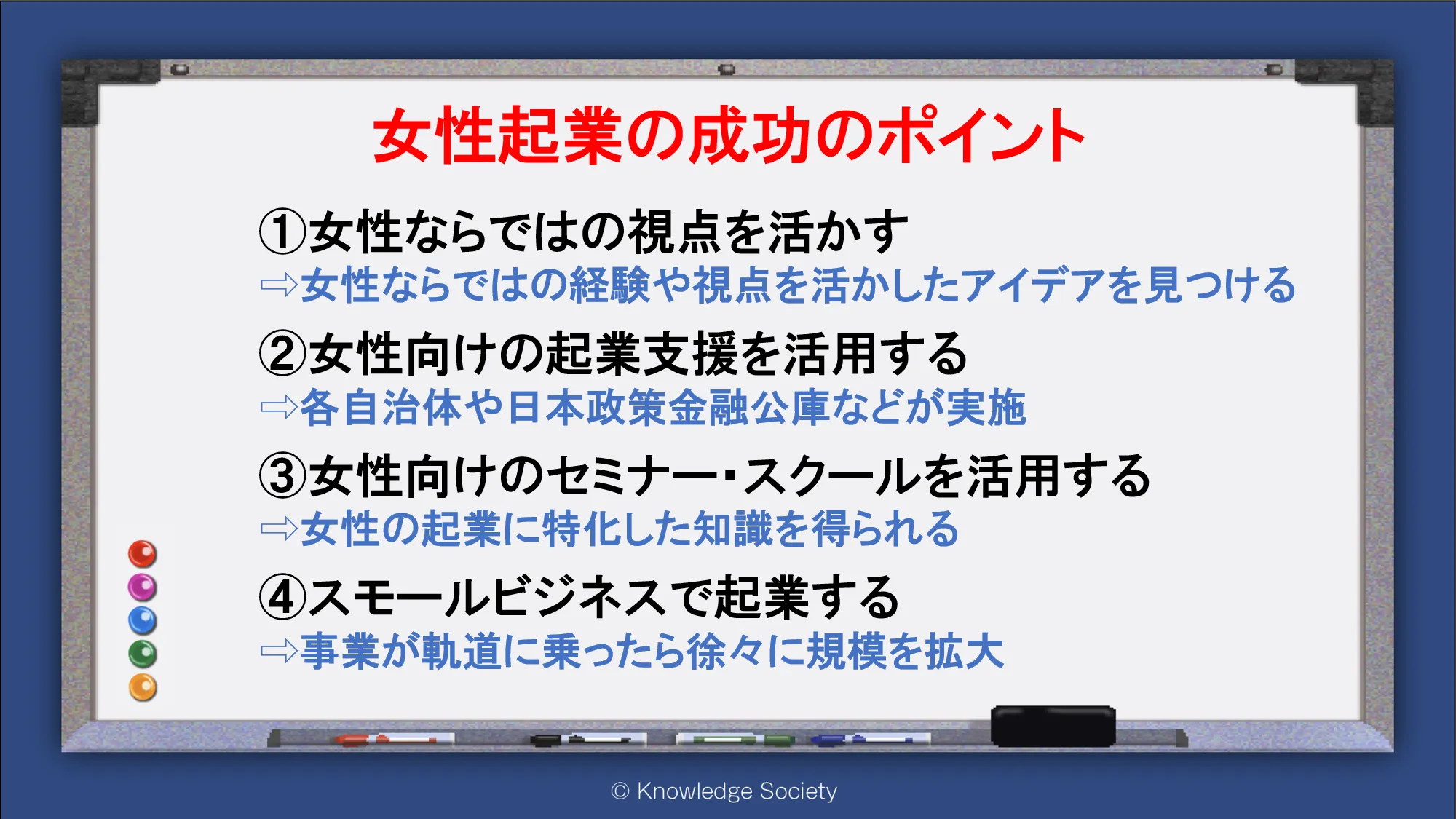 女性起業の成功のポイント

①女性ならではの視点を活かす
⇨女性ならではの経験や視点を活かしたアイデアを見つける

②女性向けの起業支援を活用する
⇨各自治体や日本政策金融公庫などが実施

③女性向けのセミナー・スクールを活用する
⇨女性の起業に特化した知識を得られる

④スモールビジネスで起業する
⇨事業が軌道に乗ったら徐々に規模を拡大

© Knowledge Society